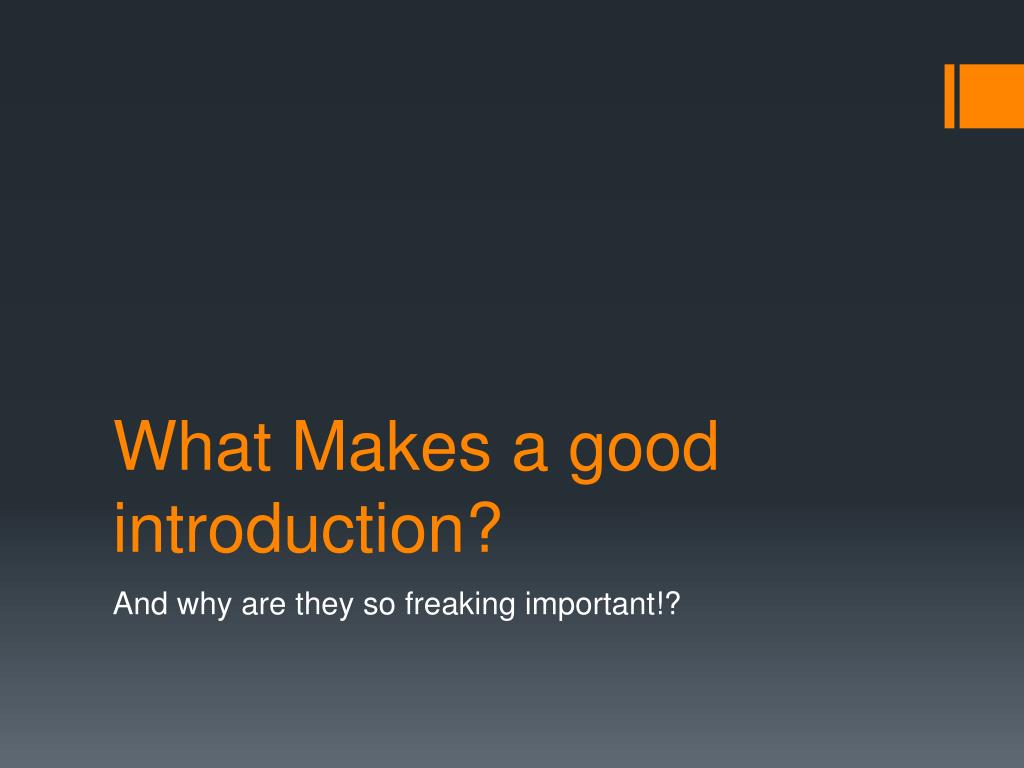 What Makes a good introduction?

And why are they so freaking important!?